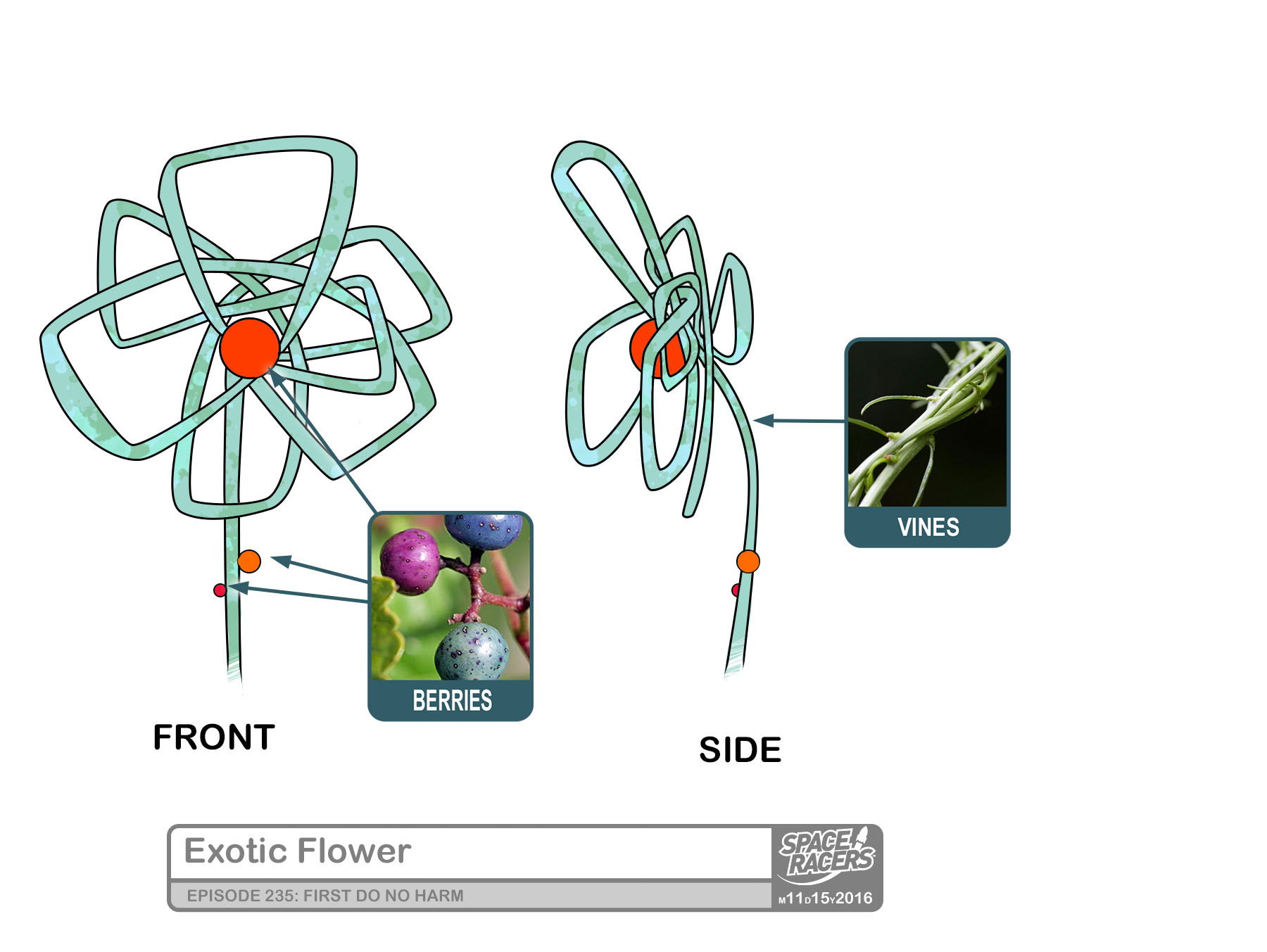 VINES

BERRIES

FRONT

SIDE

Exotic Flower

EPISODE 235: FIRST DO NO HARM

SPACE RACERS

M11D15Y2016